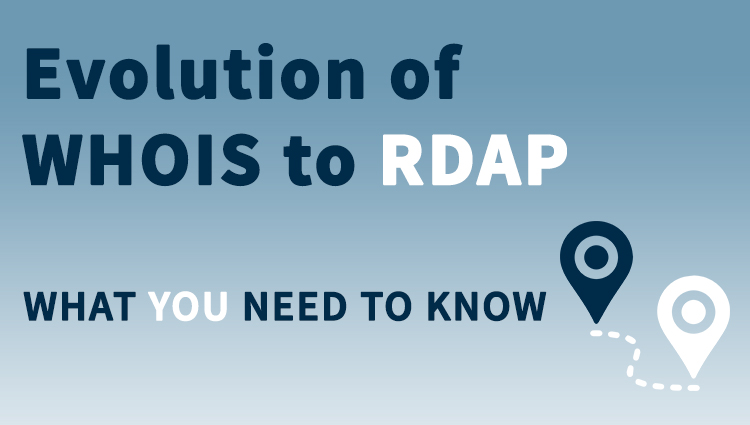 Evolution of WHOIS to RDAP

WHAT YOU NEED TO KNOW